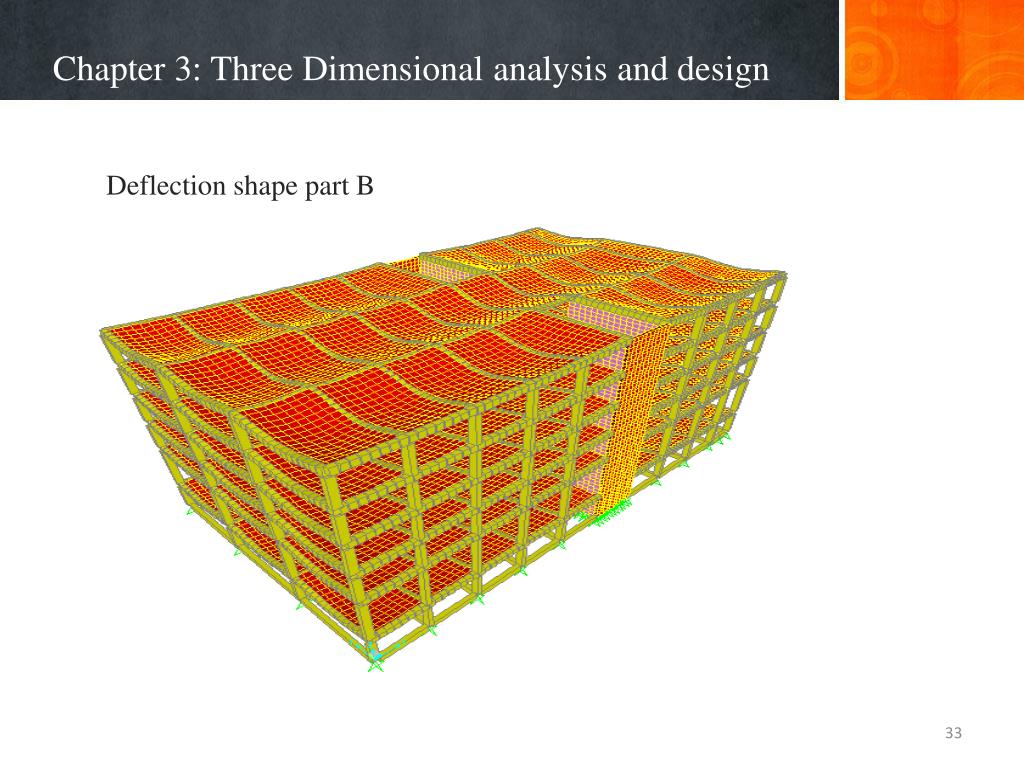 Chapter 3: Three Dimensional analysis and design

Deflection shape part B

33